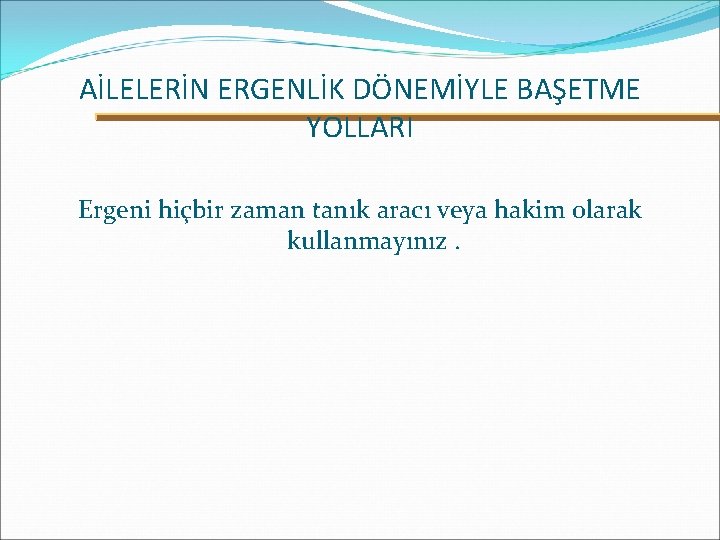 AİLELERİN ERGENLİK DÖNEMİYLE BAŞETME YOLLARI

Ergeni hiçbir zaman tanık aracı veya hakim olarak kullanmayınız .